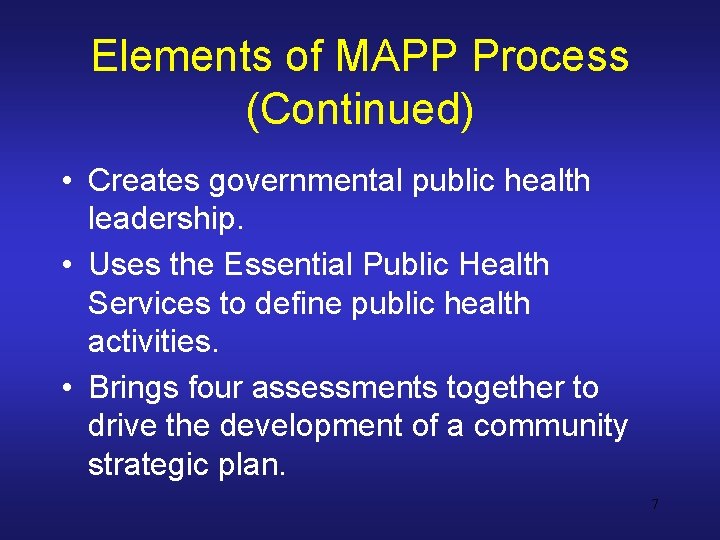 Elements of MAPP Process (Continued)

• Creates governmental public health leadership.

• Uses the Essential Public Health Services to define public health activities.

• Brings four assessments together to drive the development of a community strategic plan.

7